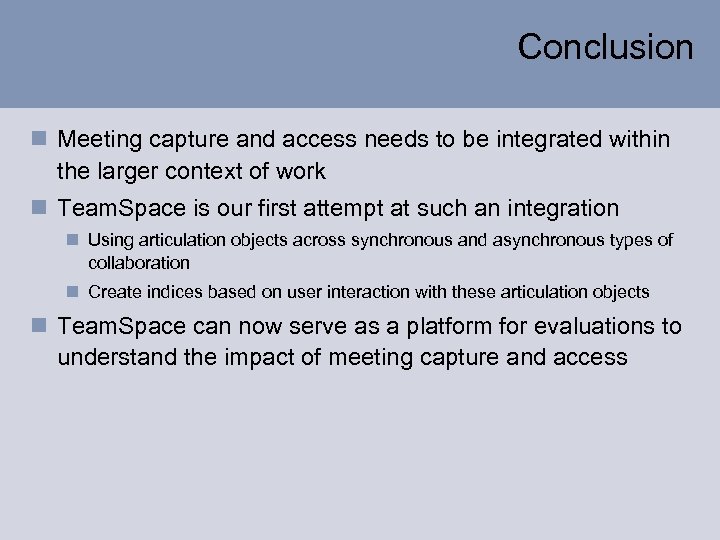 Conclusion

Meeting capture and access needs to be integrated within the larger context of work

TeamSpace is our first attempt at such an integration

Using articulation objects across synchronous and asynchronous types of collaboration

Create indices based on user interaction with these articulation objects

TeamSpace can now serve as a platform for evaluations to understand the impact of meeting capture and access